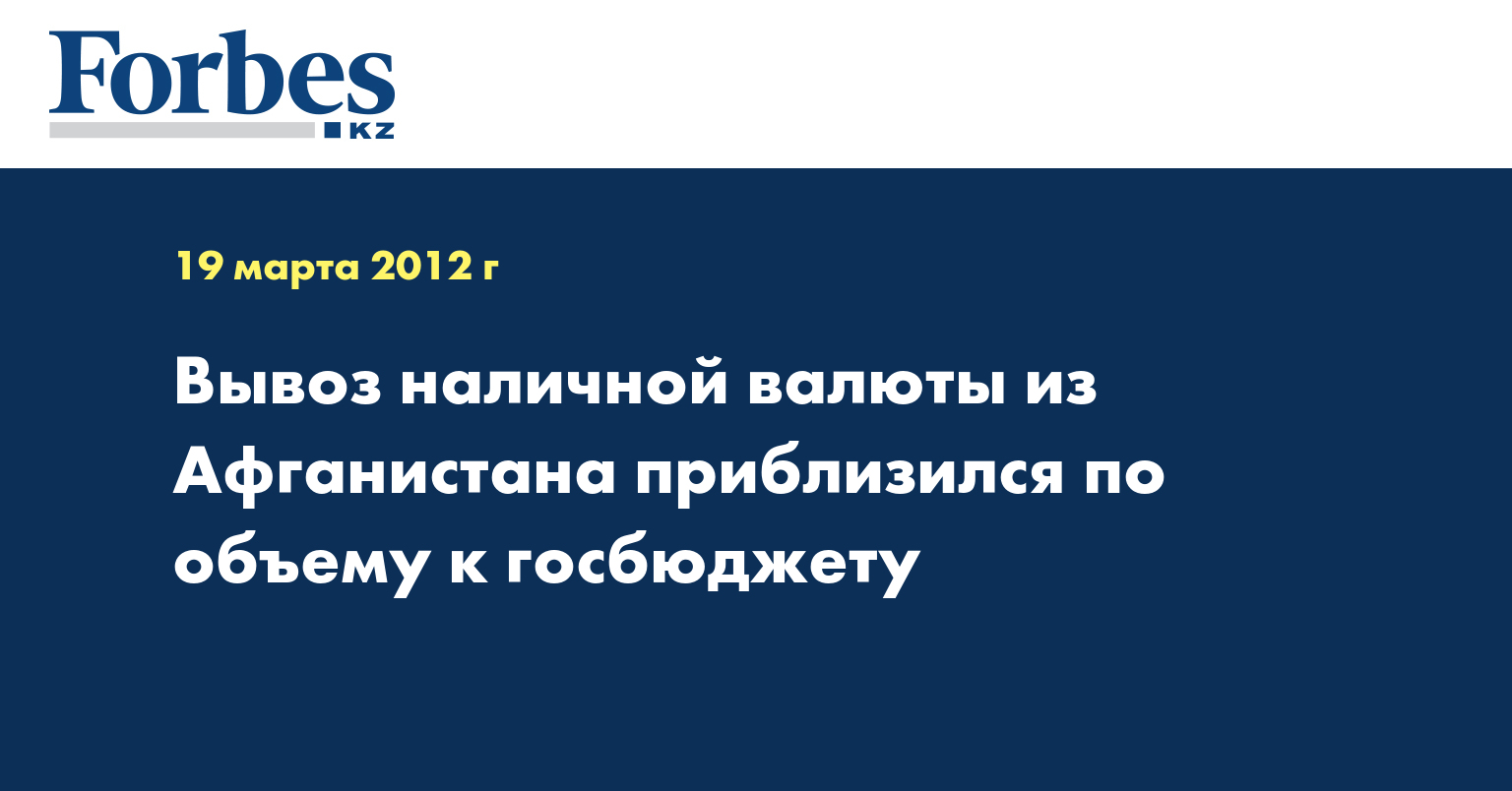 Forbes
KZ

19 марта 2012 г

Вывоз наличной валюты из Афганистана приблизился по объему к госбюджету